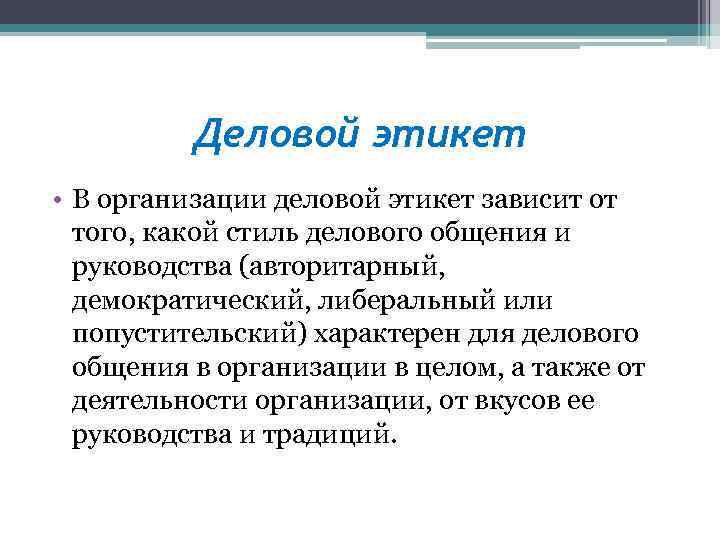 Деловой этикет

• В организации деловой этикет зависит от того, какой стиль делового общения и руководства (авторитарный, демократический, либеральный или попустительский) характерен для делового общения в организации в целом, а также от деятельности организации, от вкусов ее руководства и традиций.